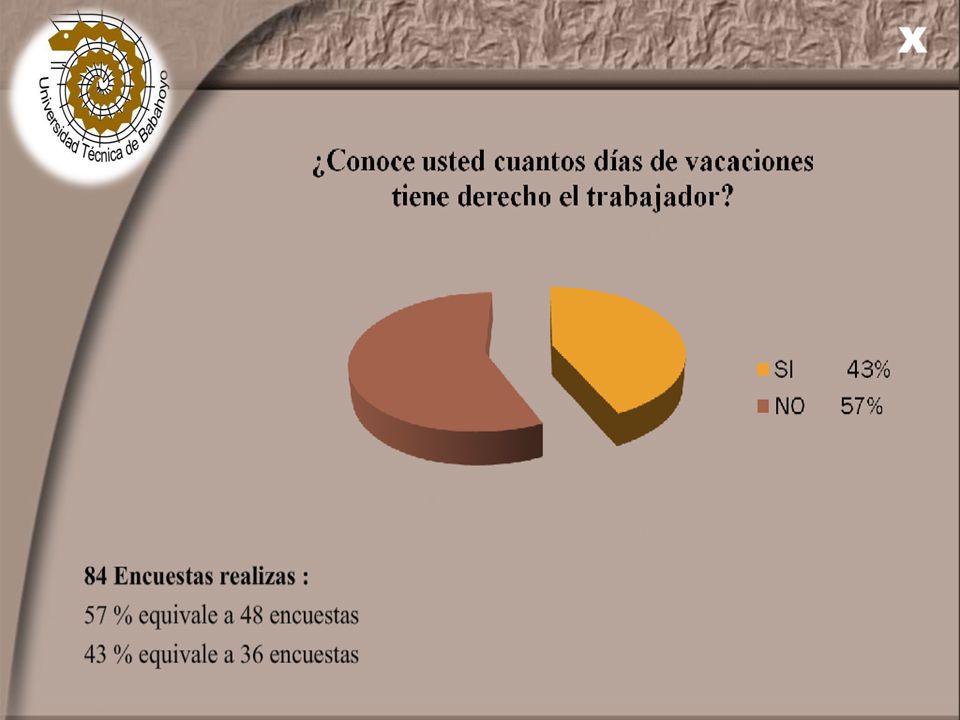 Universidad Técnica de Babahoyo

X

¿Conoce usted cuantos días de vacaciones tiene derecho el trabajador?

SI 43%
NO 57%

84 Encuestas realizas :
57 % equivale a 48 encuestas
43 % equivale a 36 encuestas